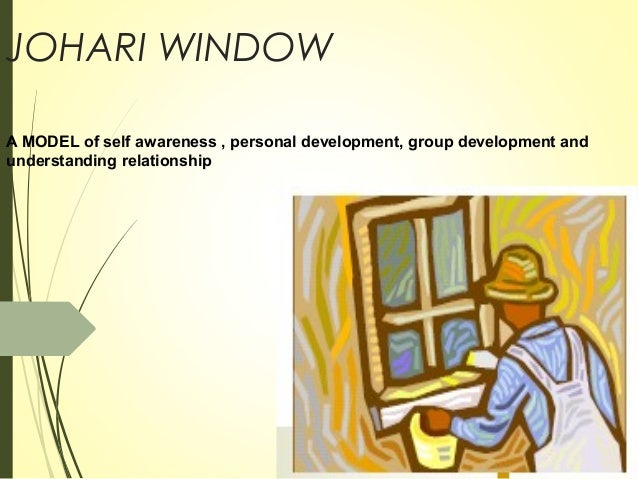 JOHARI WINDOW

A MODEL of self awareness , personal development, group development and understanding relationship